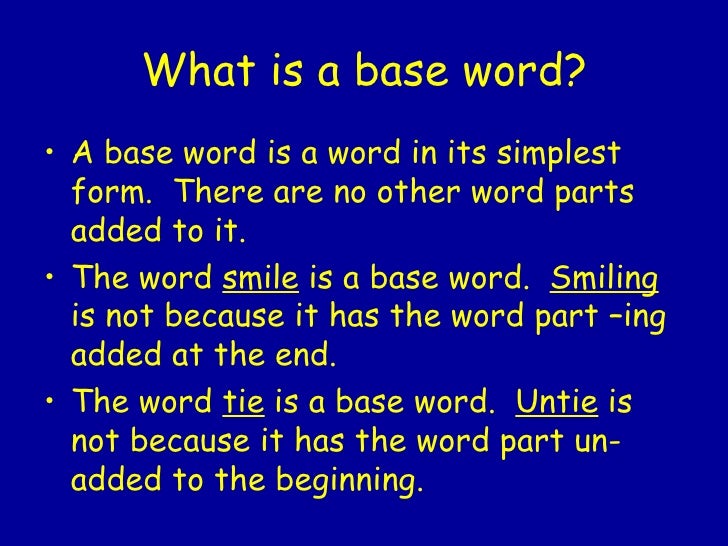 What is a base word?

• A base word is a word in its simplest form. There are no other word parts added to it.

• The word smile is a base word. Smiling is not because it has the word part –ing added at the end.

• The word tie is a base word. Untie is not because it has the word part un- added to the beginning.